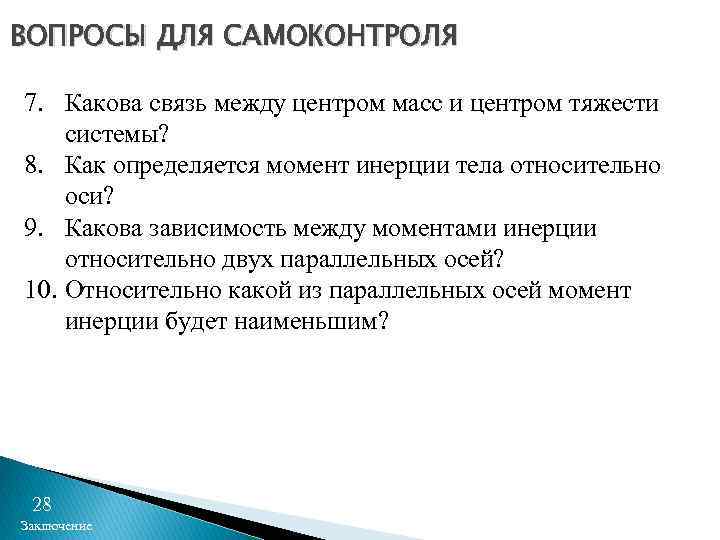 ВОПРОСЫ ДЛЯ САМОКОНТРОЛЯ

7. Какова связь между центром масс и центром тяжести системы?
8. Как определяется момент инерции тела относительно оси?
9. Какова зависимость между моментами инерции относительно двух параллельных осей?
10. Относительно какой из параллельных осей момент инерции будет наименьшим?

28
Заключение